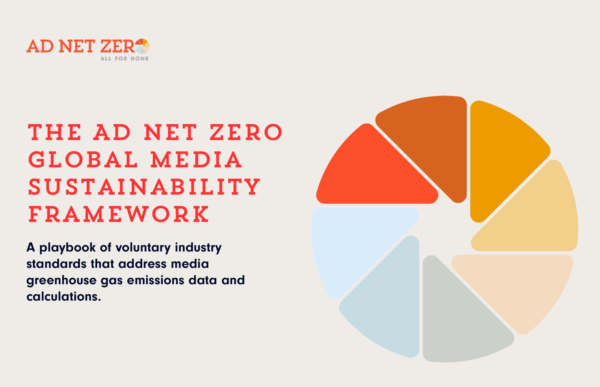 AD NET ZERO
ALL FOR NONE

THE AD NET ZERO GLOBAL MEDIA SUSTAINABILITY FRAMEWORK

A playbook of voluntary industry standards that address media greenhouse gas emissions data and calculations.